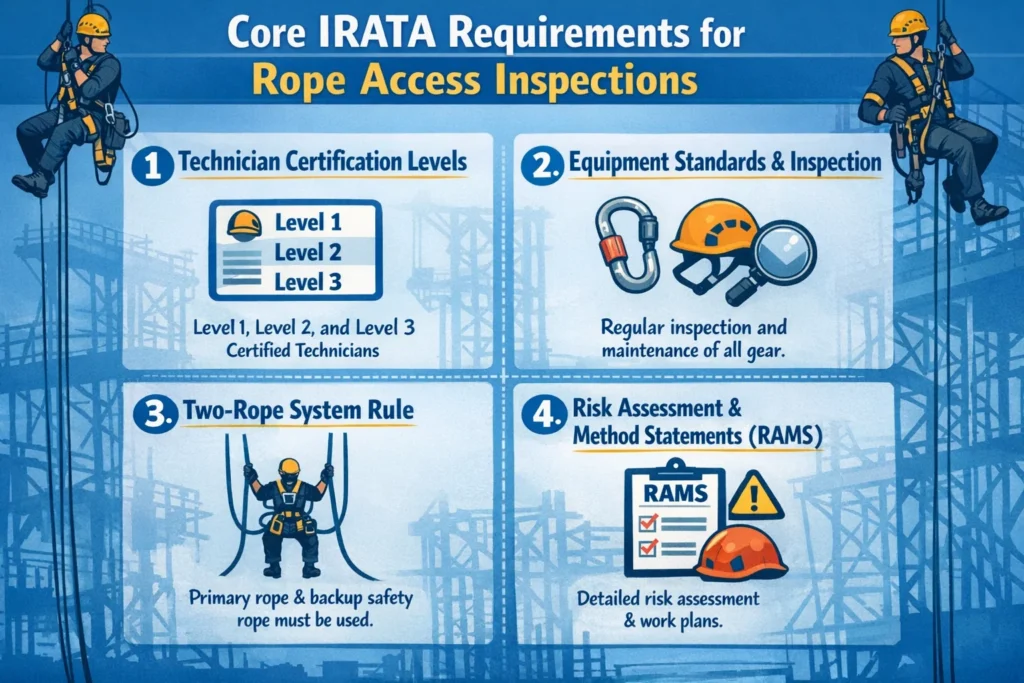 Core IRATA Requirements for
Rope Access Inspections

1 Technician Certification Levels

Level 1
Level 2
Level 3

Level 1, Level 2, and Level 3 Certified Technicians

2. Equipment Standards & Inspection

Regular inspection and maintenance of all gear.

3. Two-Rope System Rule

Primary rope & backup safety rope must be used.

4. Risk Assessment & Method Statements (RAMS)

RAMS

Detailed risk assessment & work plans.